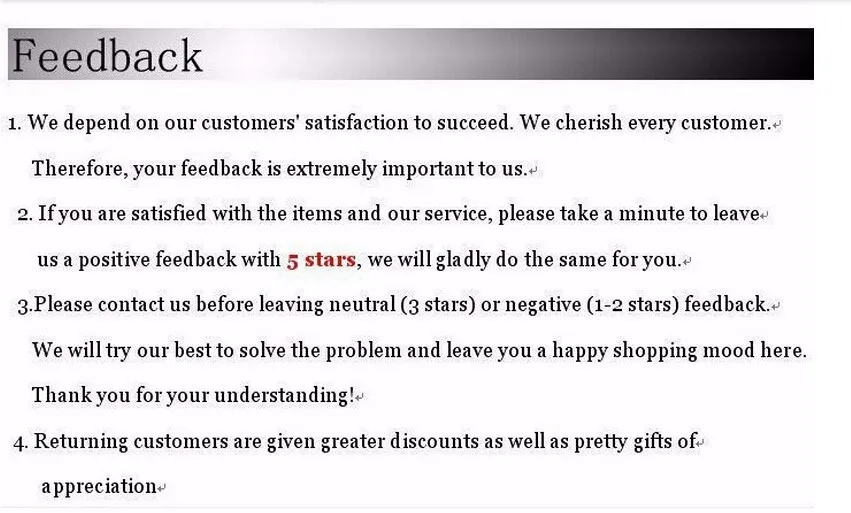 Feedback

1. We depend on our customers' satisfaction to succeed. We cherish every customer. Therefore, your feedback is extremely important to us.

2. If you are satisfied with the items and our service, please take a minute to leave us a positive feedback with 5 stars, we will gladly do the same for you.

3.Please contact us before leaving neutral (3 stars) or negative (1-2 stars) feedback. We will try our best to solve the problem and leave you a happy shopping mood here. Thank you for your understanding!

4. Returning customers are given greater discounts as well as pretty gifts of appreciation